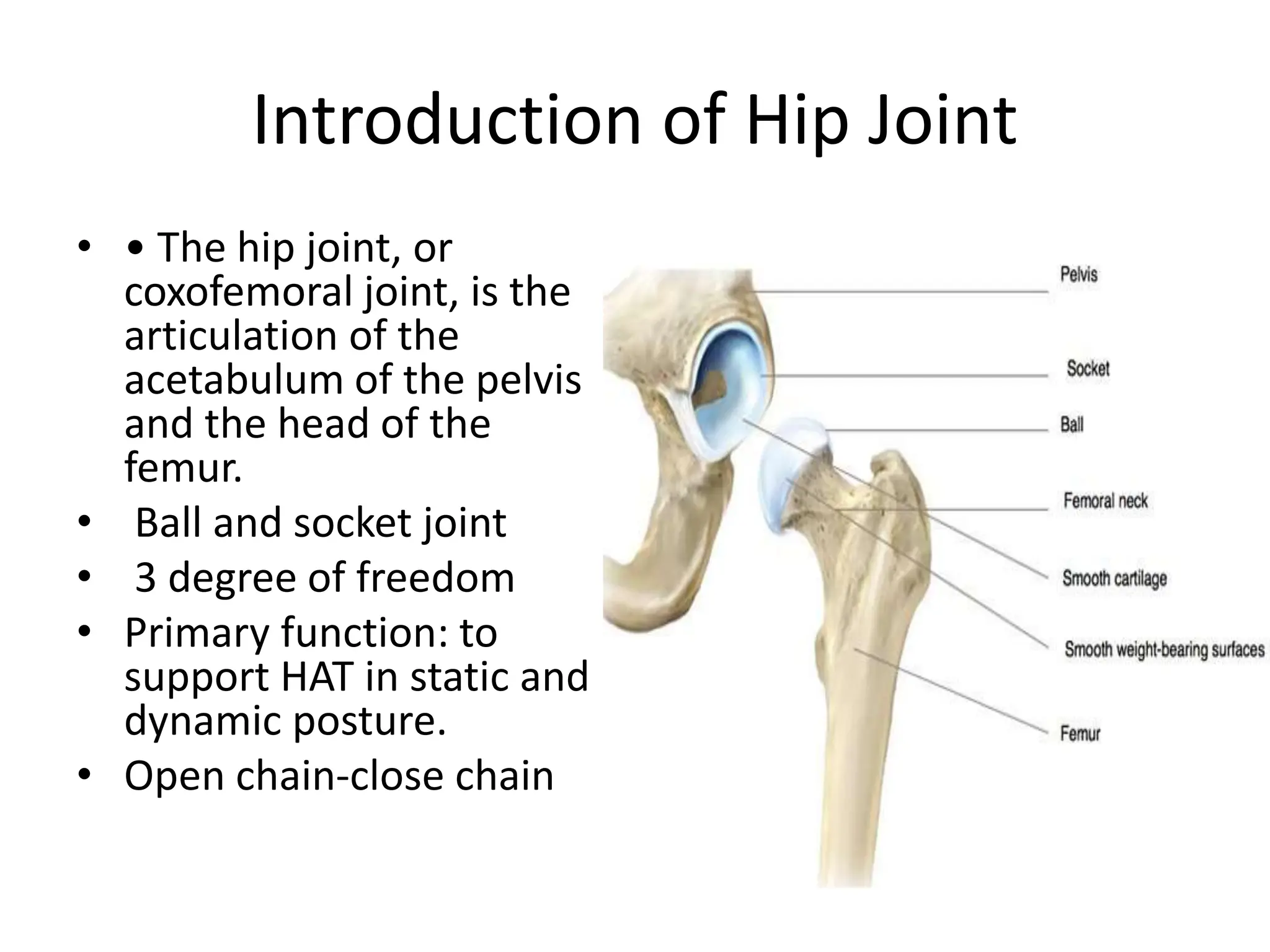 Introduction of Hip Joint

• • The hip joint, or coxofemoral joint, is the articulation of the acetabulum of the pelvis and the head of the femur.
• Ball and socket joint
• 3 degree of freedom
• Primary function: to support HAT in static and dynamic posture.
• Open chain-close chain

Pelvis
Socket
Ball
Femoral neck
Smooth cartilage
Smooth weight-bearing surfaces
Femur